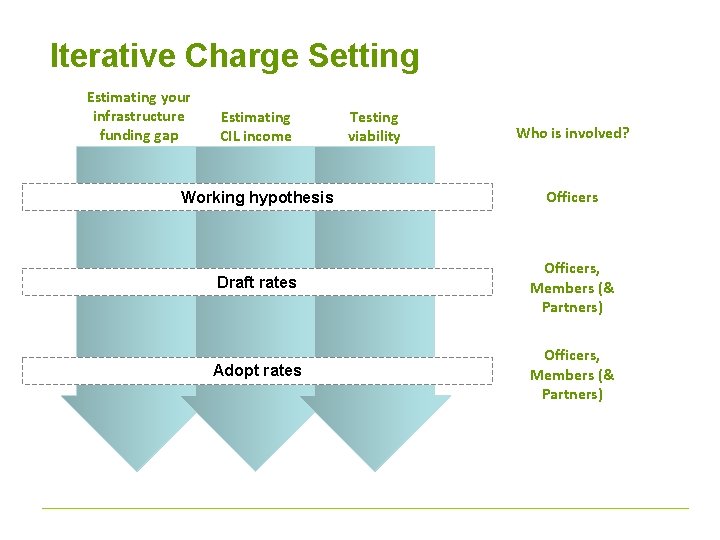 Iterative Charge Setting

Estimating your infrastructure funding gap

Estimating CIL income

Testing viability

Who is involved?

Working hypothesis

Officers

Draft rates

Officers, Members (& Partners)

Adopt rates

Officers, Members (& Partners)